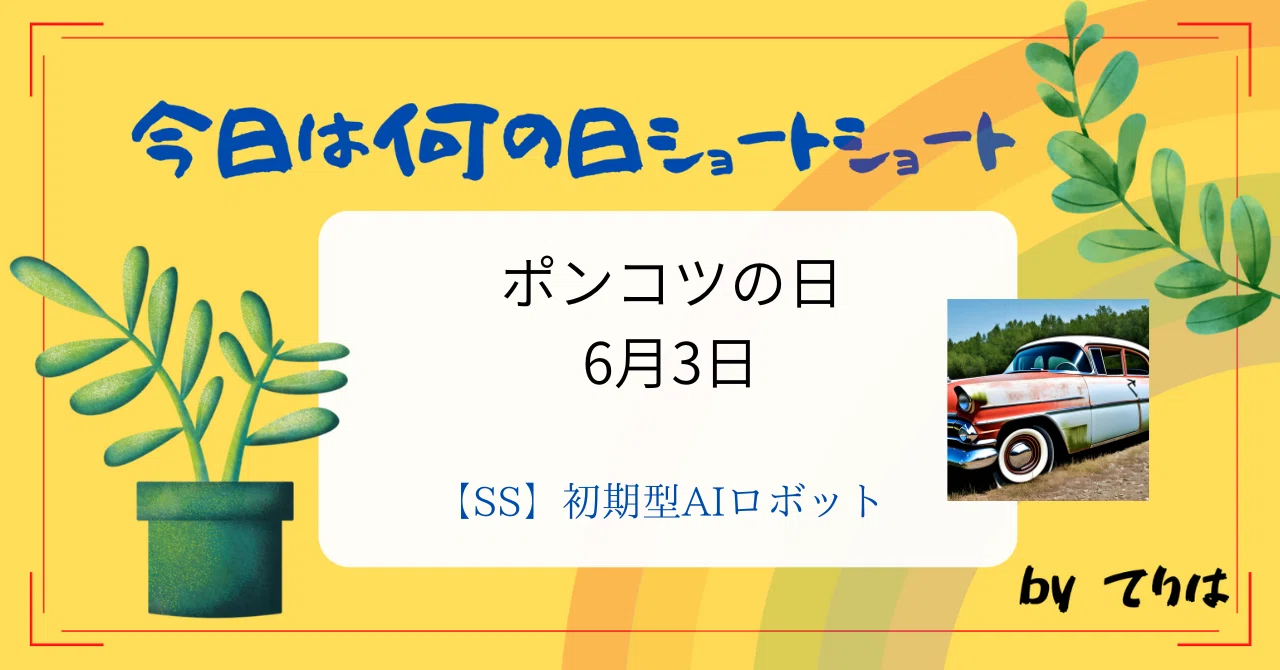 今日は何の日ショートショート

ポンコツの日
6月3日

【SS】初期型AIロボット

by てりは